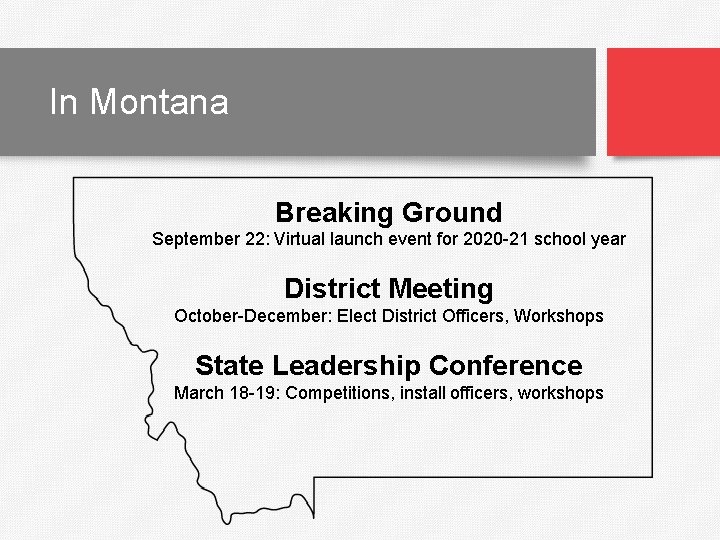 In Montana

Breaking Ground
September 22: Virtual launch event for 2020-21 school year

District Meeting
October-December: Elect District Officers, Workshops

State Leadership Conference
March 18-19: Competitions, install officers, workshops